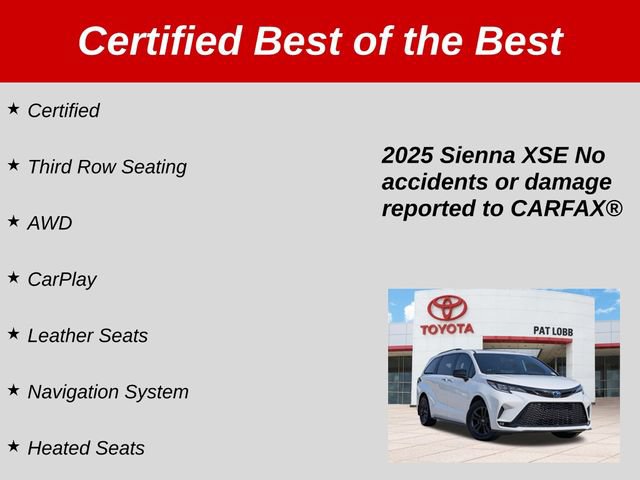 Certified Best of the Best

★ Certified

★ Third Row Seating

★ AWD

★ CarPlay

★ Leather Seats

★ Navigation System

★ Heated Seats

2025 Sienna XSE No accidents or damage reported to CARFAX®

TOYOTA

PAT LOBB